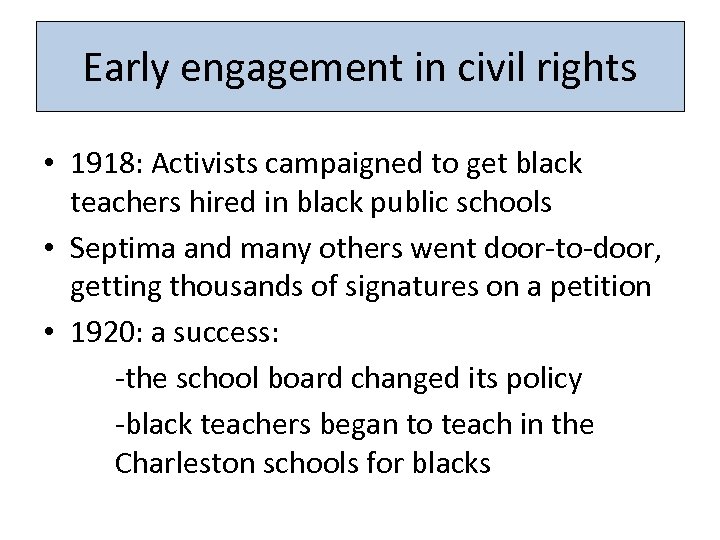 Early engagement in civil rights

• 1918: Activists campaigned to get black teachers hired in black public schools

• Septima and many others went door-to-door, getting thousands of signatures on a petition

• 1920: a success:

-the school board changed its policy

-black teachers began to teach in the Charleston schools for blacks